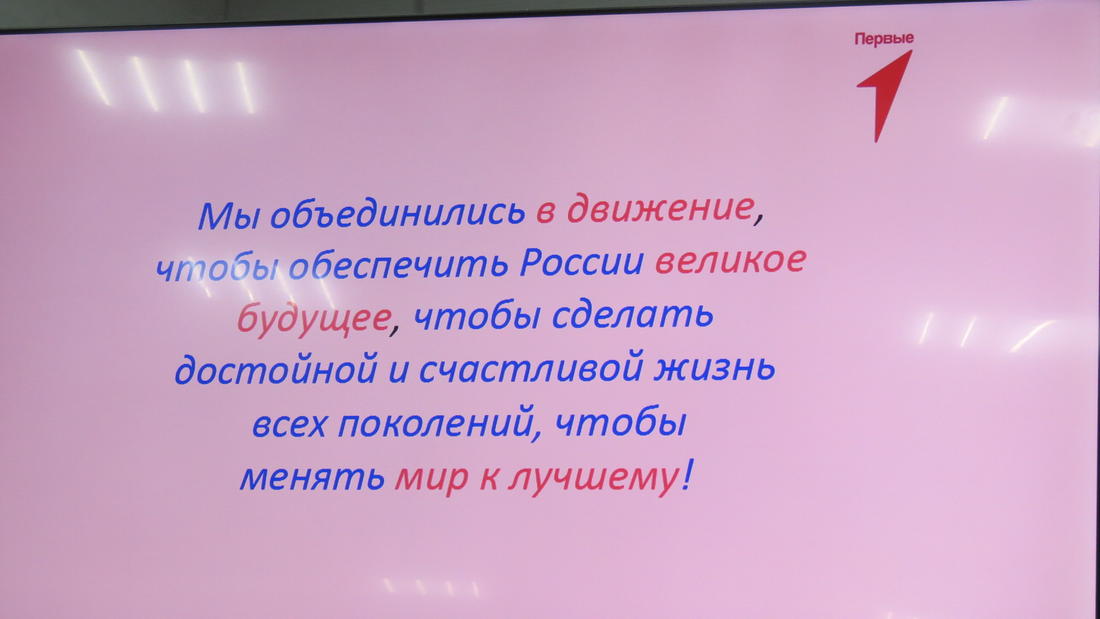 Первые

Мы объединились в движение, чтобы обеспечить России великое будущее, чтобы сделать достойной и счастливой жизнь всех поколений, чтобы менять мир к лучшему!